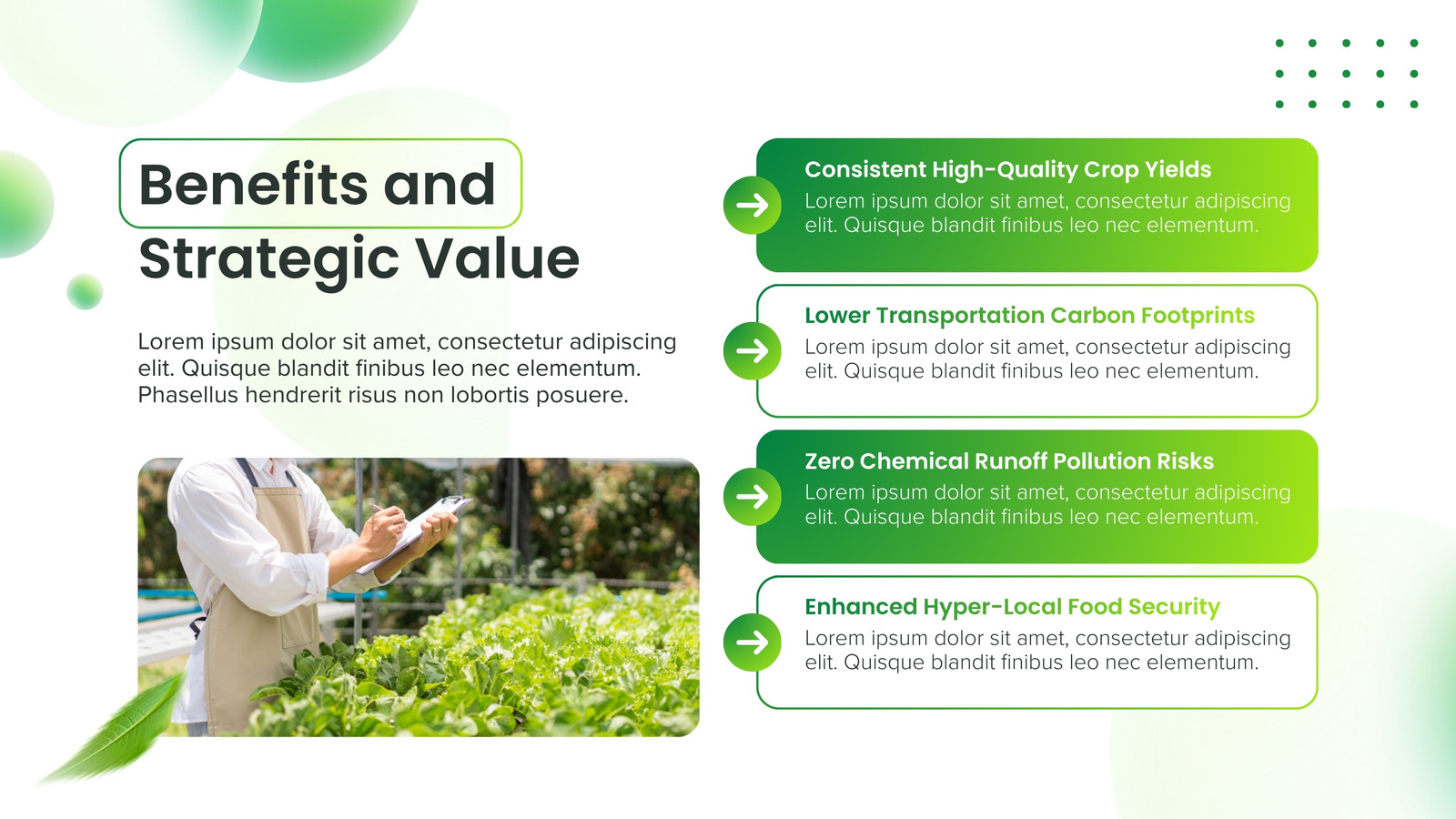 Benefits and Strategic Value

Lorem ipsum dolor sit amet, consectetur adipiscing elit. Quisque blandit finibus leo nec elementum. Phasellus hendrerit risus non lobortis posuere.

Consistent High-Quality Crop Yields
Lorem ipsum dolor sit amet, consectetur adipiscing elit. Quisque blandit finibus leo nec elementum.

Lower Transportation Carbon Footprints
Lorem ipsum dolor sit amet, consectetur adipiscing elit. Quisque blandit finibus leo nec elementum.

Zero Chemical Runoff Pollution Risks
Lorem ipsum dolor sit amet, consectetur adipiscing elit. Quisque blandit finibus leo nec elementum.

Enhanced Hyper-Local Food Security
Lorem ipsum dolor sit amet, consectetur adipiscing elit. Quisque blandit finibus leo nec elementum.